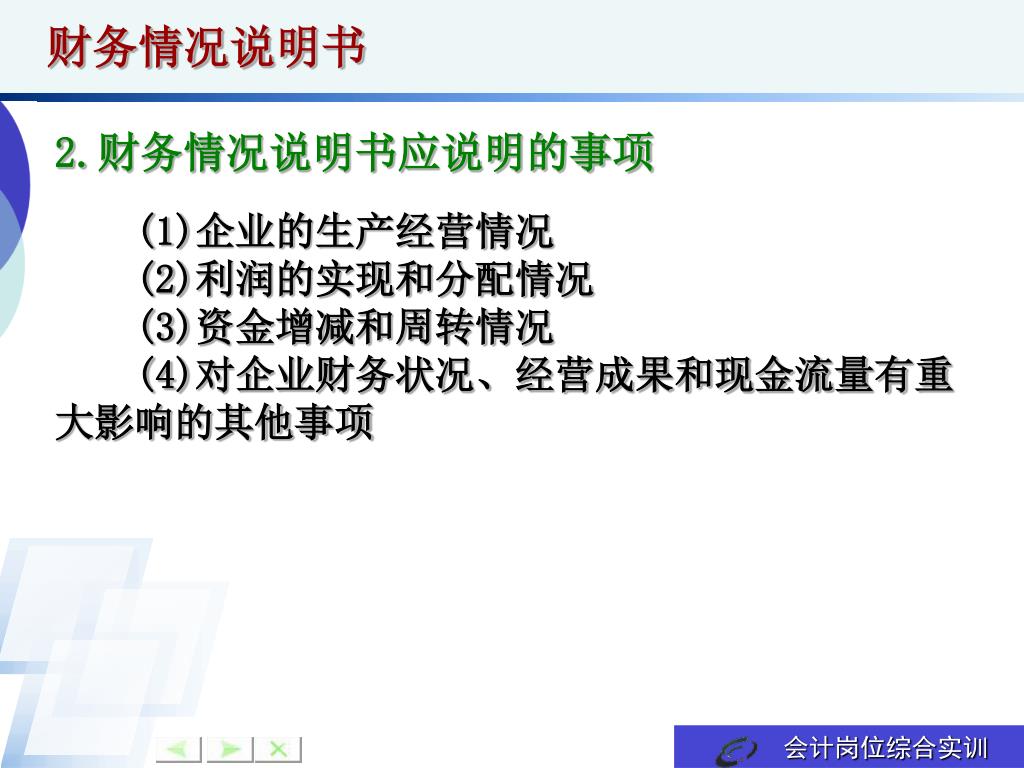 财务情况说明书

2.财务情况说明书应说明的事项

(1)企业的生产经营情况
(2)利润的实现和分配情况
(3)资金增减和周转情况
(4)对企业财务状况、经营成果和现金流量有重大影响的其他事项

会计岗位综合实训